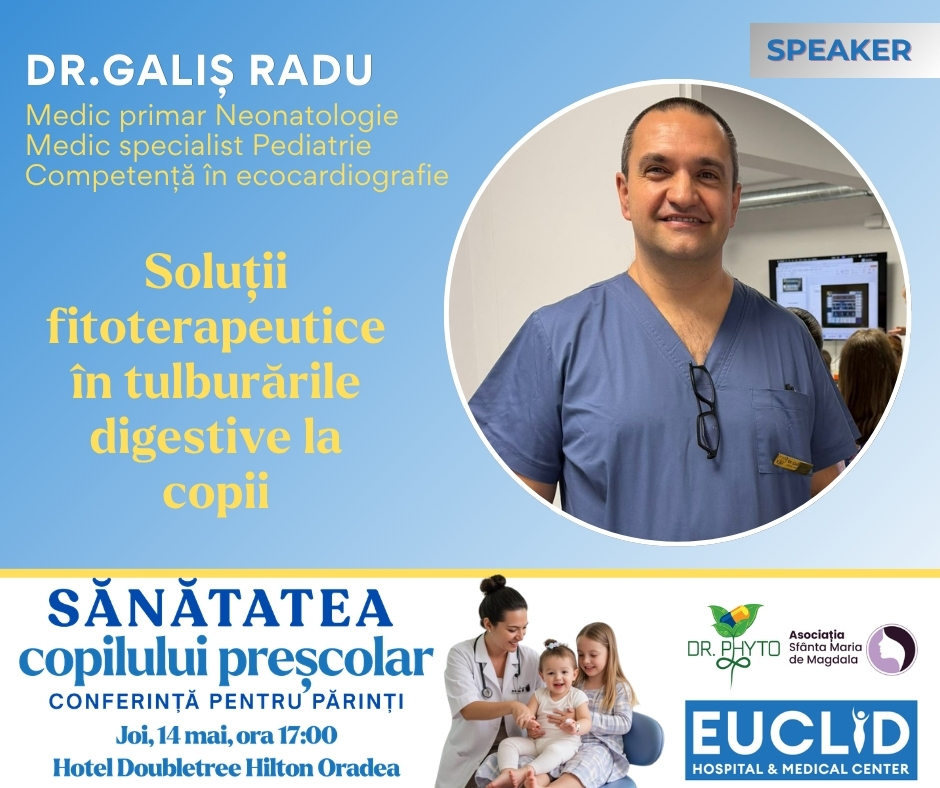 DR.GALIȘ RADU
Medic primar Neonatologie
Medic specialist Pediatrie
Competență în ecocardiografie

SPEAKER

Soluții fitoterapeutice în tulburările digestive la copii

SĂNĂTATEA copilului preșcolar
CONFERINȚĂ PENTRU PĂRINȚI
Joi, 14 mai, ora 17:00
Hotel Doubletree Hilton Oradea

DR. PHYTO

Asociația Sfânta Maria de Magdala

EUCLID
HOSPITAL & MEDICAL CENTER